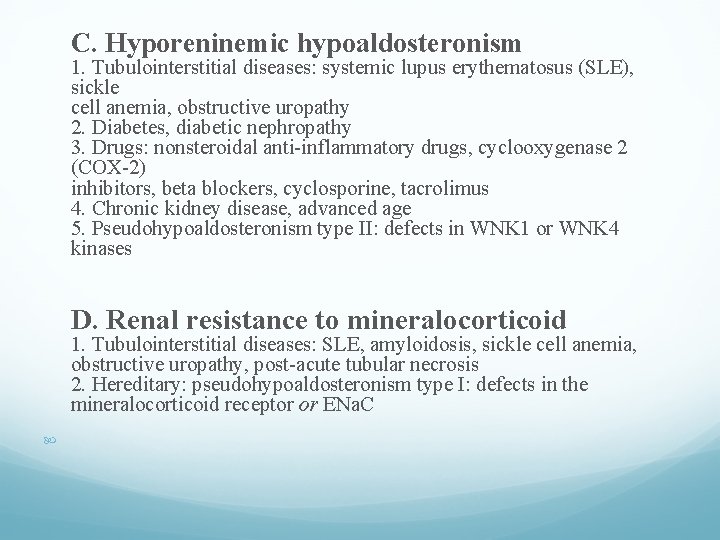 C. Hyporeninemic hypoaldosteronism
1. Tubulointerstitial diseases: systemic lupus erythematosus (SLE), sickle
cell anemia, obstructive uropathy
2. Diabetes, diabetic nephropathy
3. Drugs: nonsteroidal anti-inflammatory drugs, cyclooxygenase 2 (COX-2)
inhibitors, beta blockers, cyclosporine, tacrolimus
4. Chronic kidney disease, advanced age
5. Pseudohypoaldosteronism type II: defects in WNK1 or WNK4 kinases

D. Renal resistance to mineralocorticoid
1. Tubulointerstitial diseases: SLE, amyloidosis, sickle cell anemia, obstructive uropathy, post-acute tubular necrosis
2. Hereditary: pseudohypoaldosteronism type I: defects in the mineralocorticoid receptor or ENaC